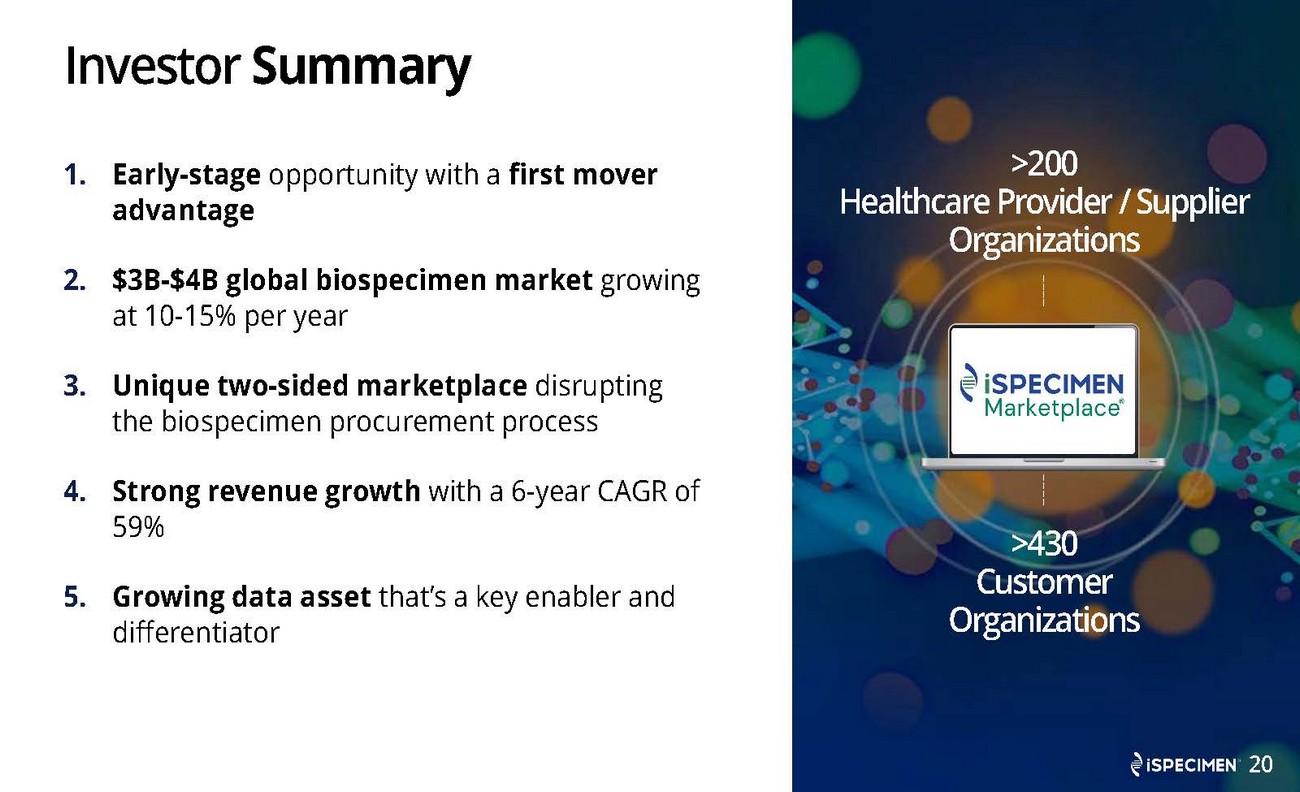 Investor Summary

1. Early-stage opportunity with a first mover advantage

2. \$3B-\$4B global biospecimen market growing at 10-15% per year

3. Unique two-sided marketplace disrupting the biospecimen procurement process

4. Strong revenue growth with a 6-year CAGR of 59%

5. Growing data asset that's a key enabler and differentiator

>200
Healthcare Provider / Supplier Organizations

iSPECIMEN
Marketplace®

>430
Customer Organizations

iSPECIMEN 20